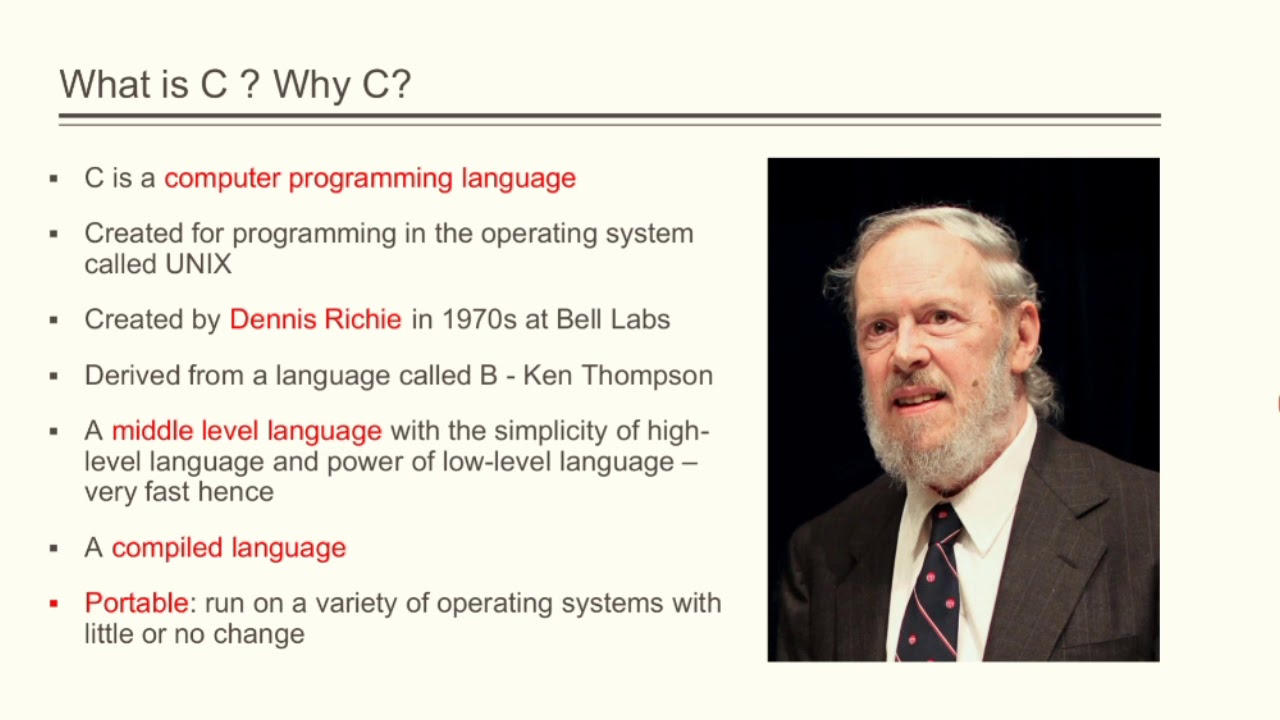 What is C ? Why C?

▪ C is a computer programming language

▪ Created for programming in the operating system called UNIX

▪ Created by Dennis Richie in 1970s at Bell Labs

▪ Derived from a language called B - Ken Thompson

▪ A middle level language with the simplicity of high-level language and power of low-level language – very fast hence

▪ A compiled language

▪ Portable: run on a variety of operating systems with little or no change